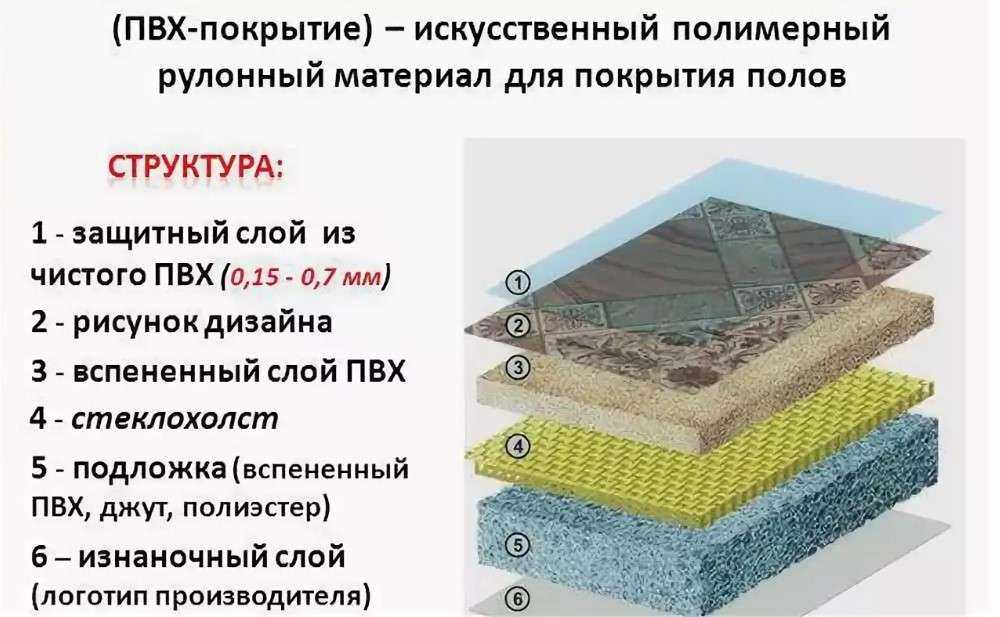 (ПВХ-покрытие) – искусственный полимерный рулонный материал для покрытия полов

СТРУКТУРА:

1 - защитный слой из чистого ПВХ (0,15 - 0,7 мм)
2 - рисунок дизайна
3 - вспененный слой ПВХ
4 - стеклохолст
5 - подложка (вспененный ПВХ, джут, полиэстер)
6 – изнаночный слой (логотип производителя)

①
②
③
④
⑤
⑥